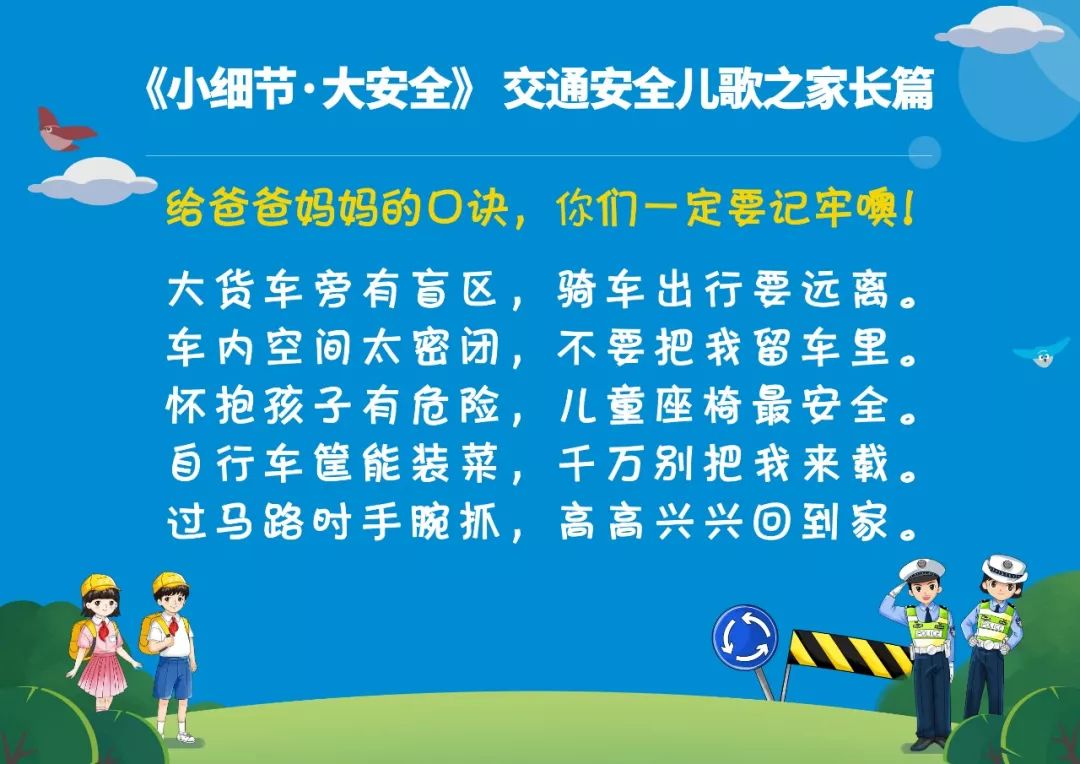 《小细节·大安全》 交通安全儿歌之家长篇

给爸爸妈妈的口诀，你们一定要记牢噢！

大货车旁有盲区，骑车出行要远离。
车内空间太密闭，不要把我留车里。
怀抱孩子有危险，儿童座椅最安全。
自行车筐能装菜，千万别把我来载。
过马路时手腕抓，高高兴兴回到家。

POLICE
POLICE